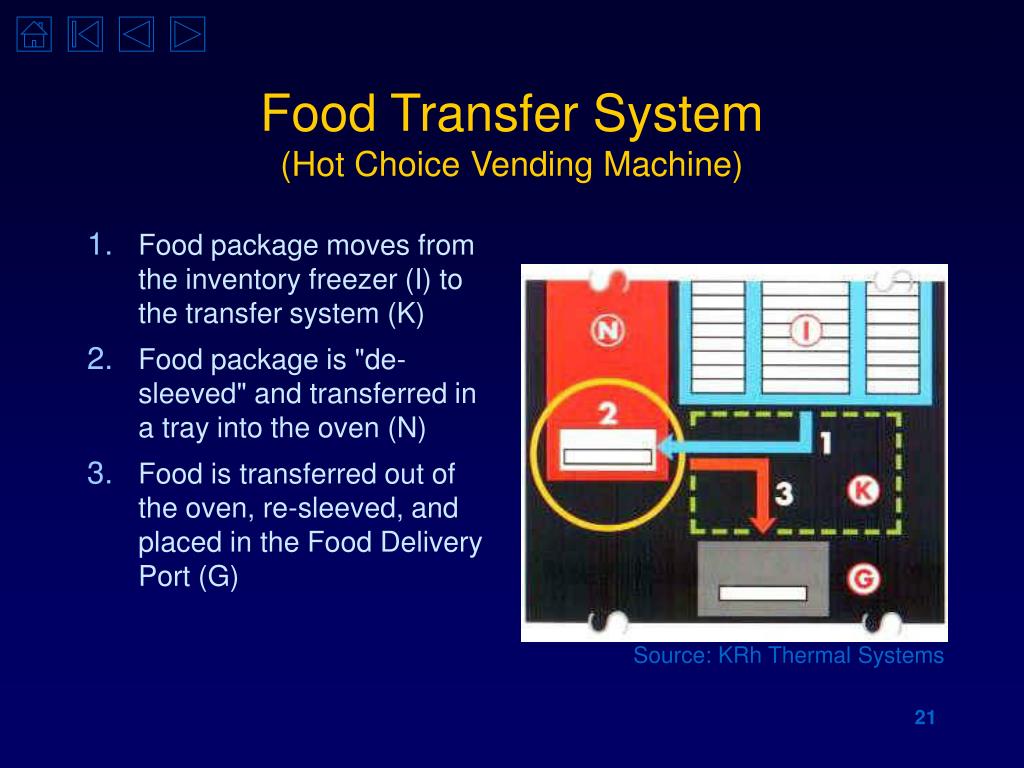 Food Transfer System
(Hot Choice Vending Machine)

1. Food package moves from the inventory freezer (I) to the transfer system (K)
2. Food package is "de-sleeved" and transferred in a tray into the oven (N)
3. Food is transferred out of the oven, re-sleeved, and placed in the Food Delivery Port (G)

N
I
2
1
3
K
G

Source: KRh Thermal Systems

21